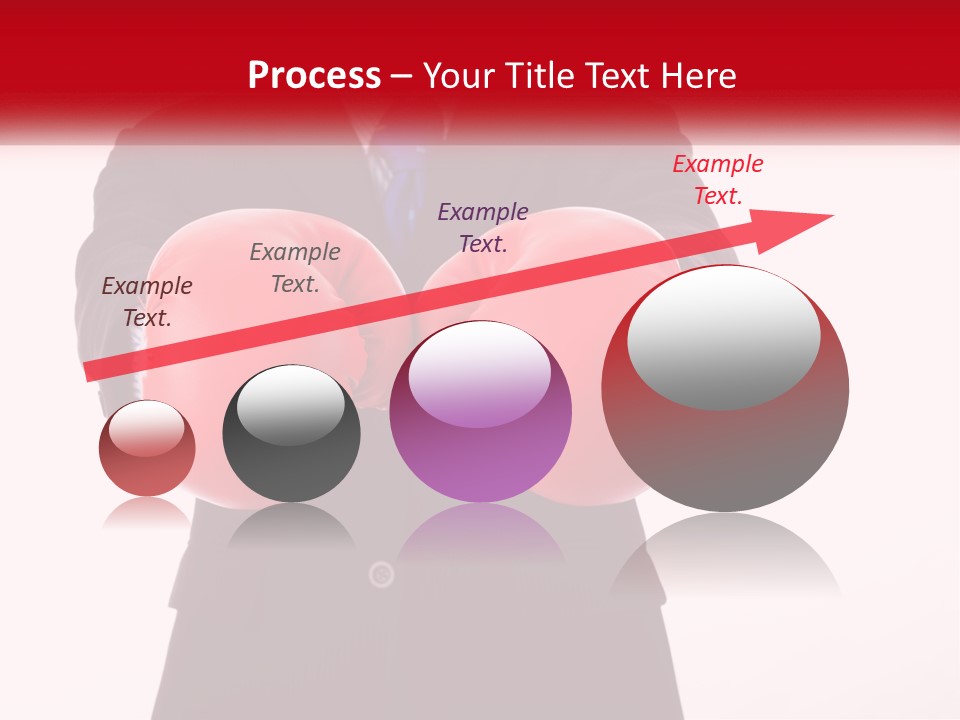 Process – Your Title Text Here

Example Text.

Example Text.

Example Text.

Example Text.